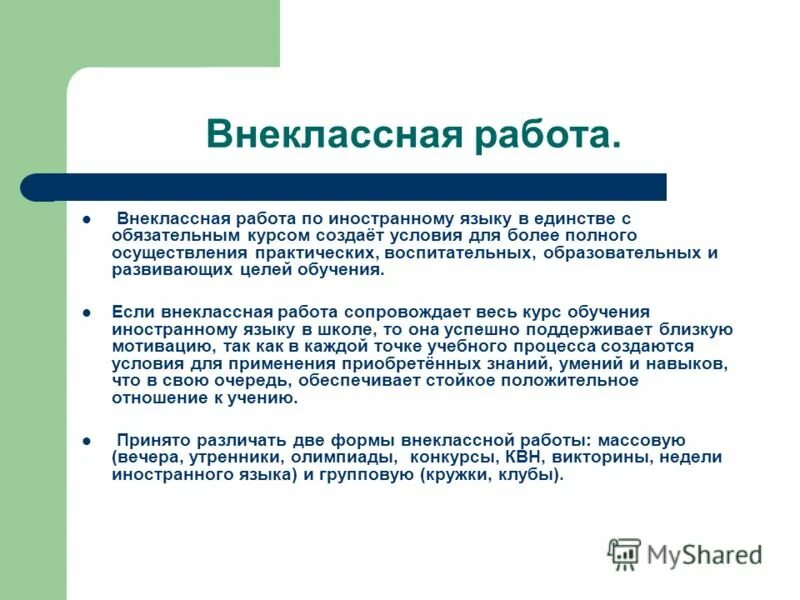 Внеклассная работа.

● Внеклассная работа по иностранному языку в единстве с обязательным курсом создаёт условия для более полного осуществления практических, воспитательных, образовательных и развивающих целей обучения.

● Если внеклассная работа сопровождает весь курс обучения иностранному языку в школе, то она успешно поддерживает близкую мотивацию, так как в каждой точке учебного процесса создаются условия для применения приобретённых знаний, умений и навыков, что в свою очередь, обеспечивает стойкое положительное отношение к учению.

● Принято различать две формы внеклассной работы: массовую (вечера, утренники, олимпиады, конкурсы, КВН, викторины, недели иностранного языка) и групповую (кружки, клубы).

MyShared